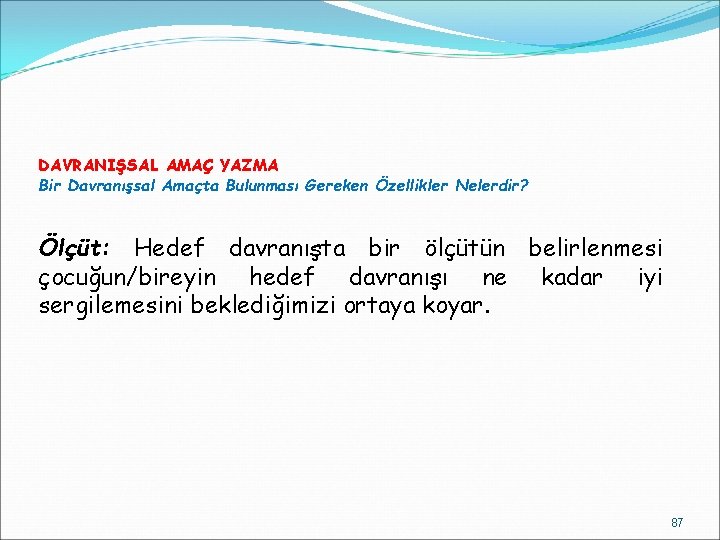 DAVRANIŞSAL AMAÇ YAZMA
Bir Davranışsal Amaçta Bulunması Gereken Özellikler Nelerdir?

Ölçüt: Hedef davranışta bir ölçütün belirlenmesi çocuğun/bireyin hedef davranışı ne kadar iyi sergilemesini beklediğimizi ortaya koyar.

87